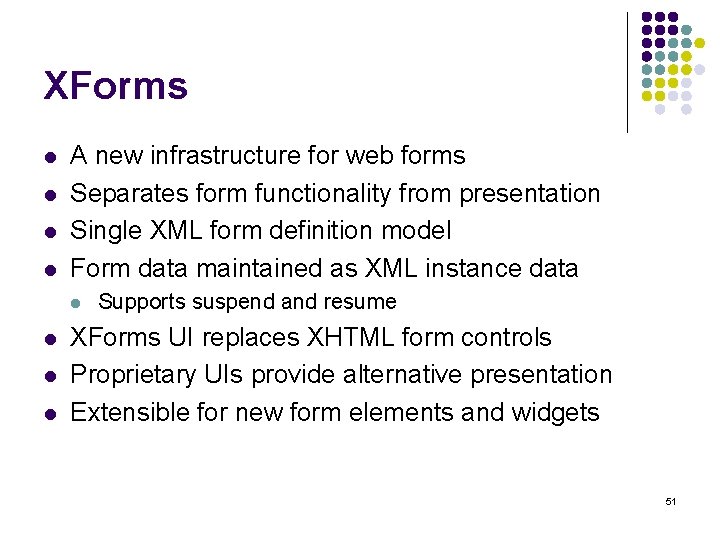 XForms

- A new infrastructure for web forms
- Separates form functionality from presentation
- Single XML form definition model
- Form data maintained as XML instance data
  - Supports suspend and resume
- XForms UI replaces XHTML form controls
- Proprietary UIs provide alternative presentation
- Extensible for new form elements and widgets

51